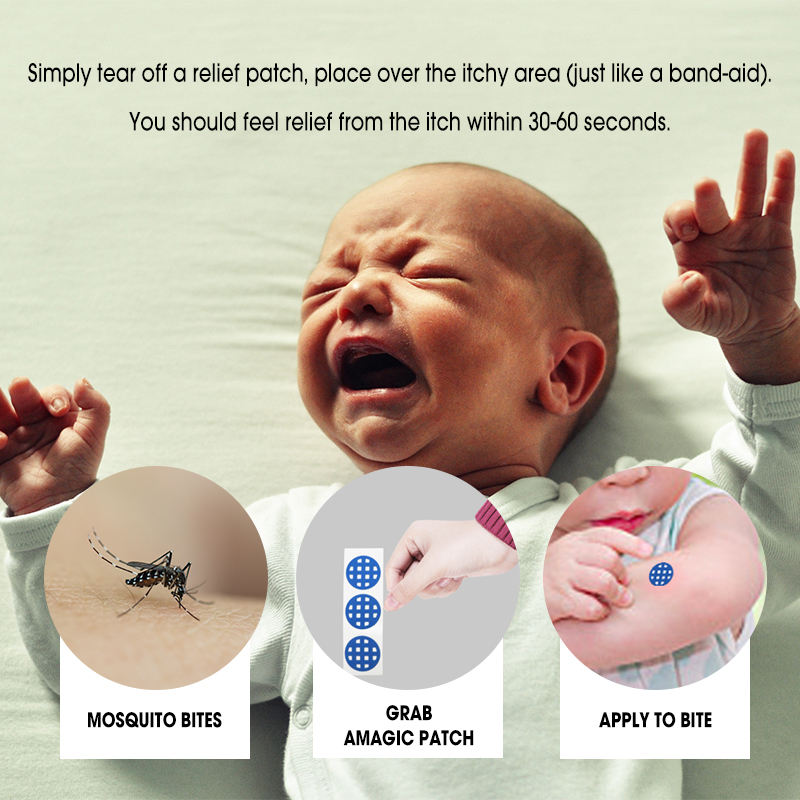 Simply tear off a relief patch, place over the itchy area (just like a band-aid).

You should feel relief from the itch within 30-60 seconds.

MOSQUITO BITES

GRAB
AMAGIC PATCH

APPLY TO BITE